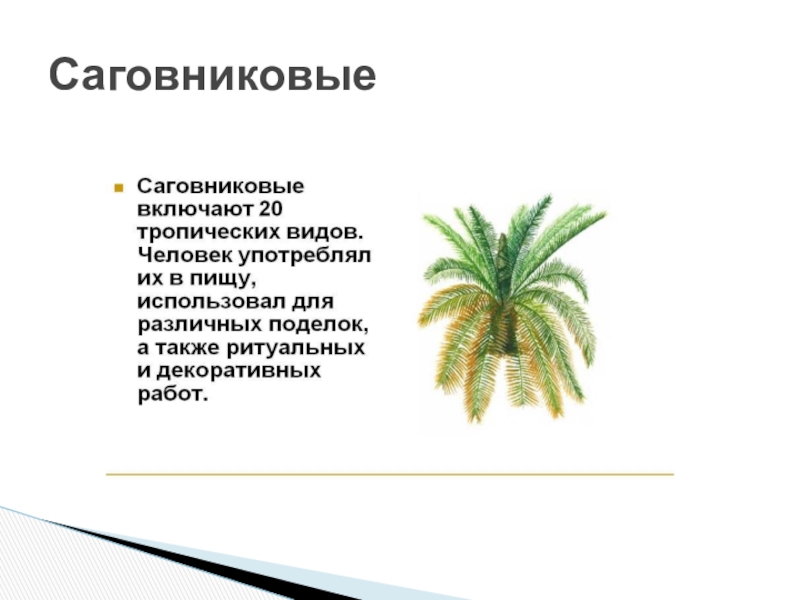 Саговниковые

Саговниковые включают 20 тропических видов. Человек употреблял их в пищу, использовал для различных поделок, а также ритуальных и декоративных работ.